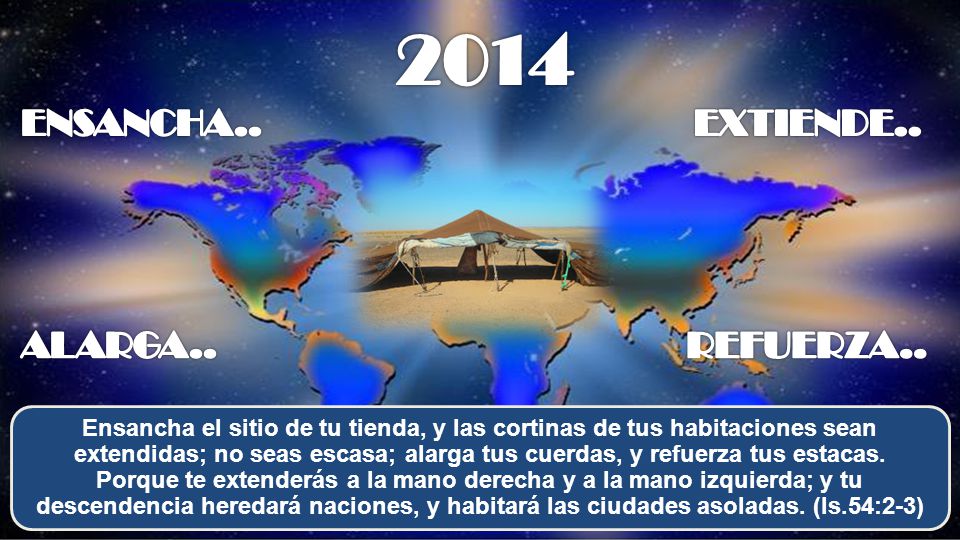 2014

ENSANCHA..

EXTIENDE..

ALARGA..

REFUERZA..

Ensancha el sitio de tu tienda, y las cortinas de tus habitaciones sean extendidas; no seas escasa; alarga tus cuerdas, y refuerza tus estacas. Porque te extenderás a la mano derecha y a la mano izquierda; y tu descendencia heredará naciones, y habitará las ciudades asoladas. (Is.54:2-3)